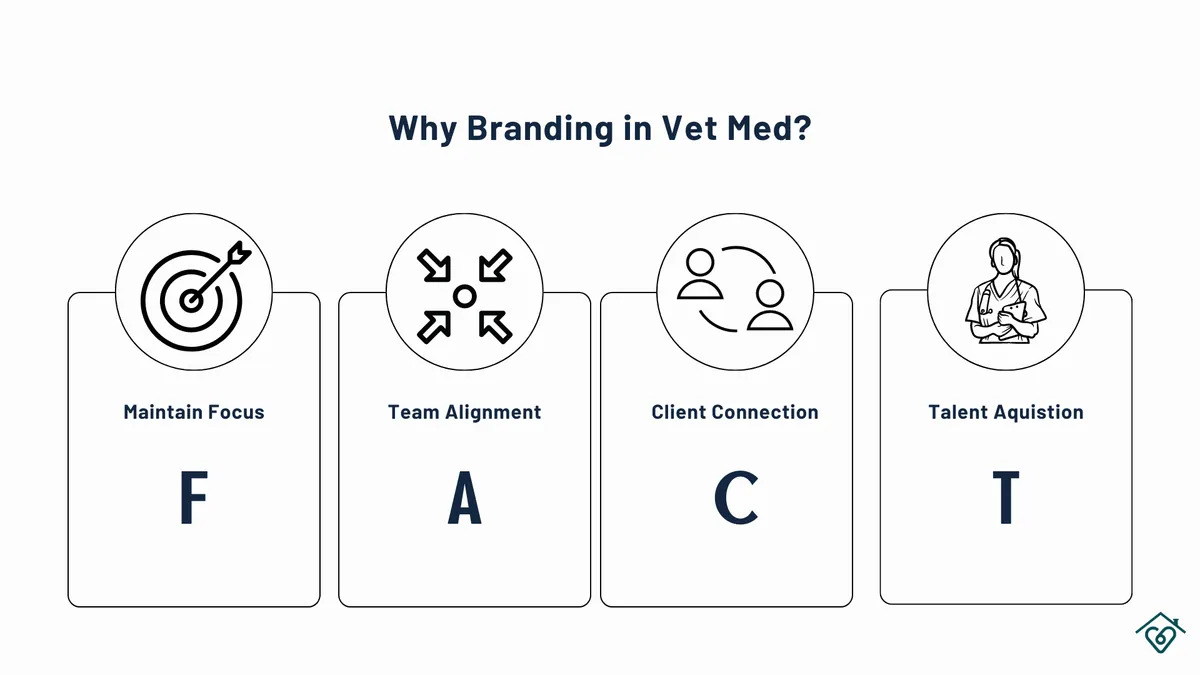 Why Branding in Vet Med?

Maintain Focus

F

Team Alignment

A

Client Connection

C

Talent Aquistion

T